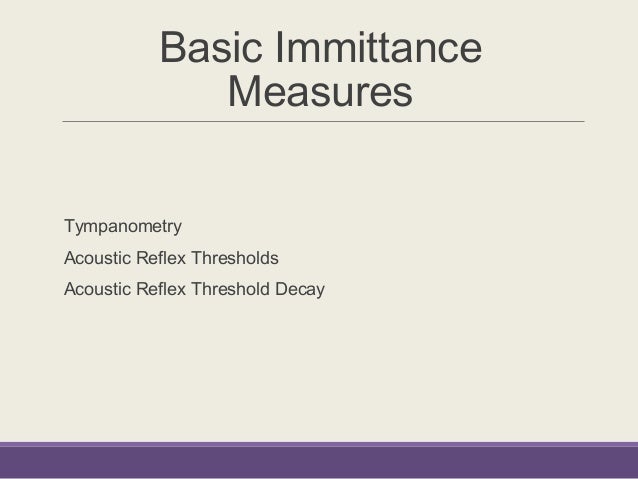 Basic Immittance Measures

Tympanometry

Acoustic Reflex Thresholds

Acoustic Reflex Threshold Decay